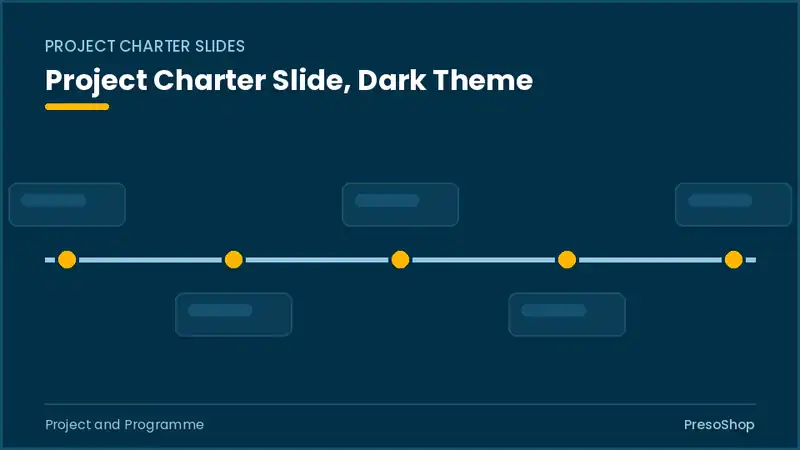 PROJECT CHARTER SLIDES

Project Charter Slide, Dark Theme

Project and Programme

PresoShop